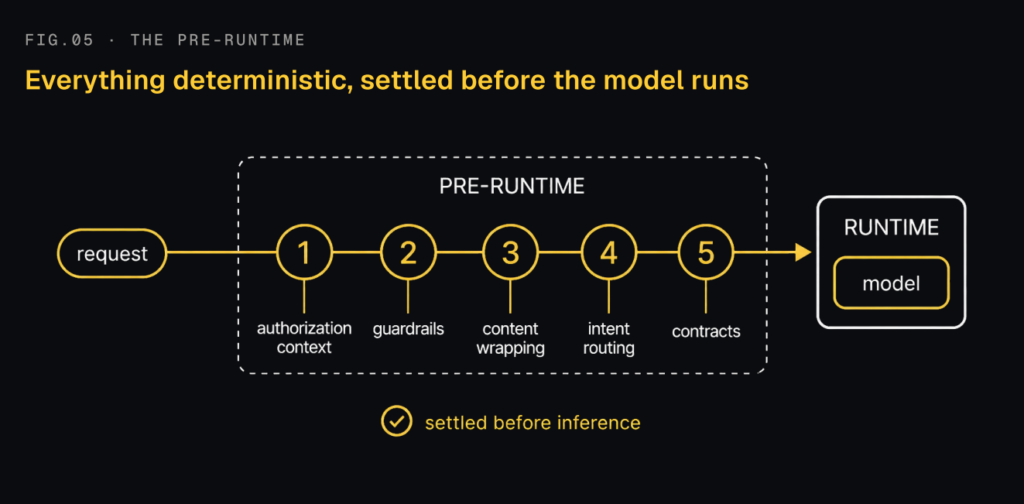 FIG.05 · THE PRE-RUNTIME

Everything deterministic, settled before the model runs

PRE-RUNTIME

request

1
authorization context

2
guardrails

3
content wrapping

4
intent routing

5
contracts

RUNTIME

model

settled before inference